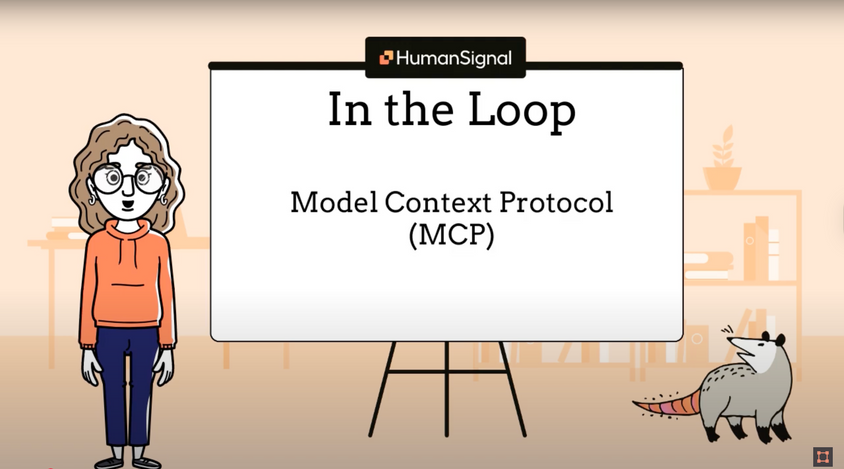 HumanSignal

In the Loop

Model Context Protocol
(MCP)